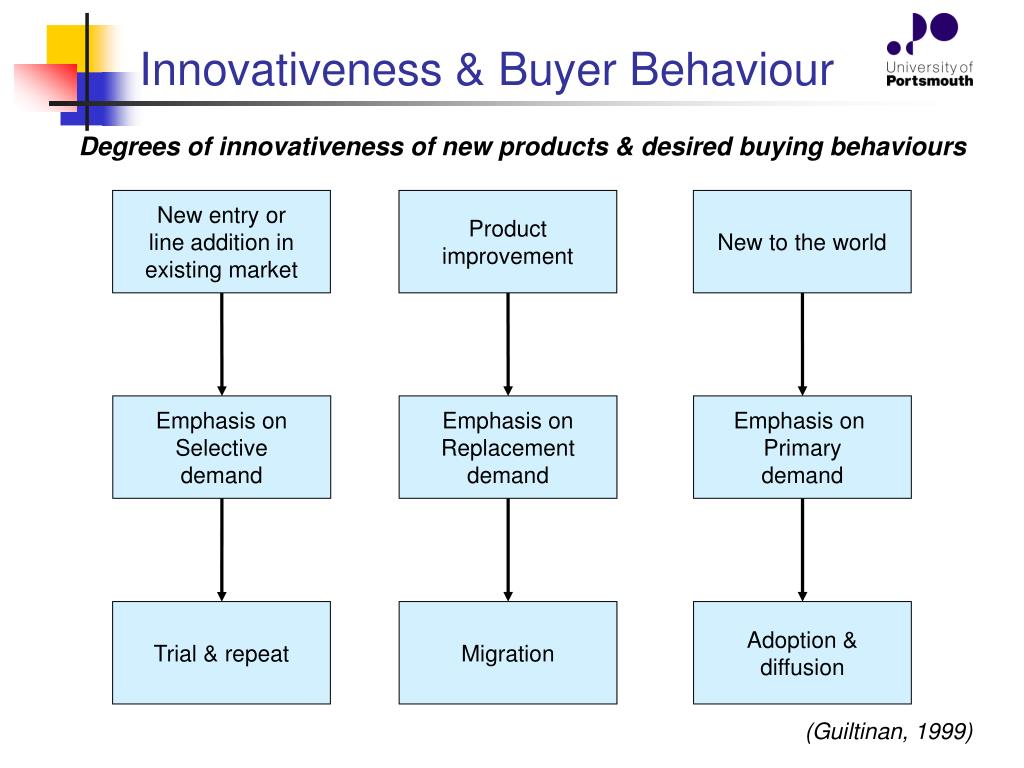 Innovativeness & Buyer Behaviour

University of Portsmouth

Degrees of innovativeness of new products & desired buying behaviours

New entry or line addition in existing market

Emphasis on Selective demand

Trial & repeat

Product improvement

Emphasis on Replacement demand

Migration

New to the world

Emphasis on Primary demand

Adoption & diffusion

(Guiltinan, 1999)